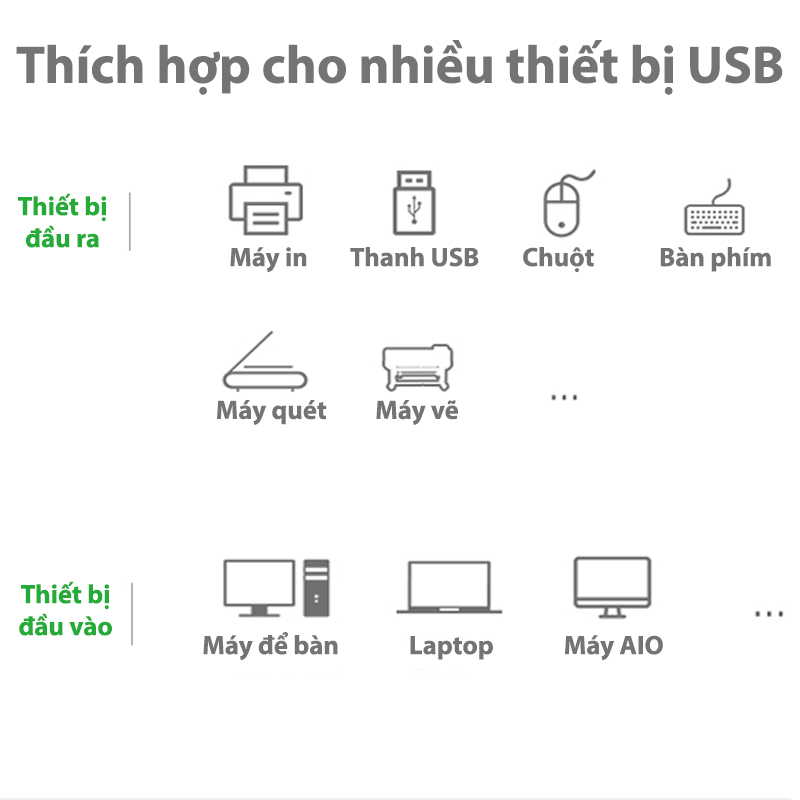 Thích hợp cho nhiều thiết bị USB

Thiết bị đầu ra

Máy in

Thanh USB

Chuột

Bàn phím

Máy quét

Máy vẽ

...

Thiết bị đầu vào

Máy để bàn

Laptop

Máy AIO

...